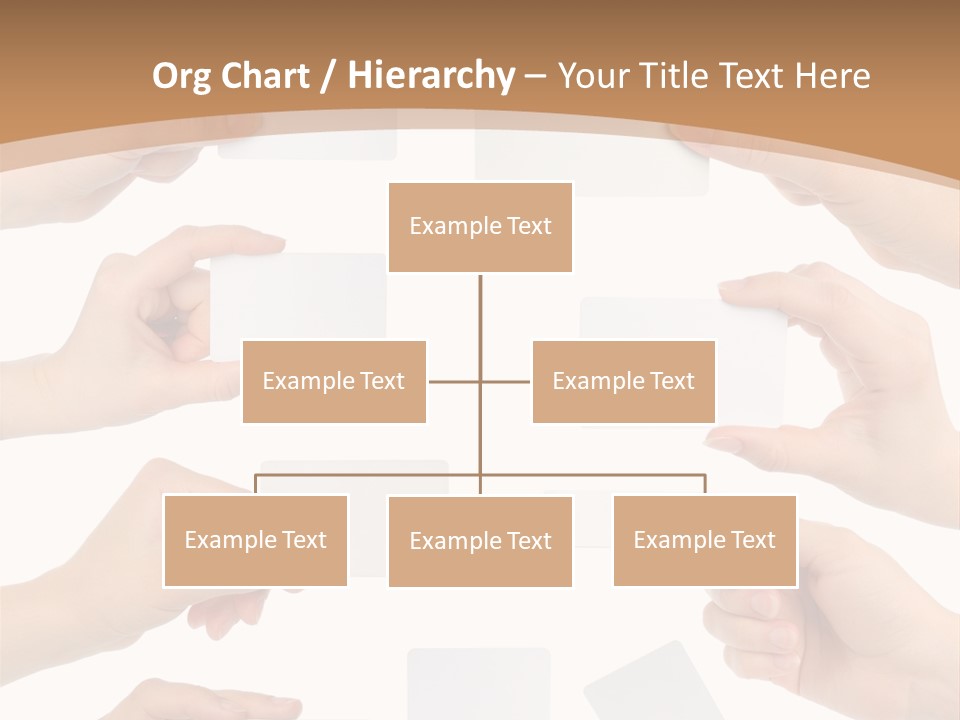 Org Chart / Hierarchy – Your Title Text Here

Example Text

Example Text

Example Text

Example Text

Example Text

Example Text